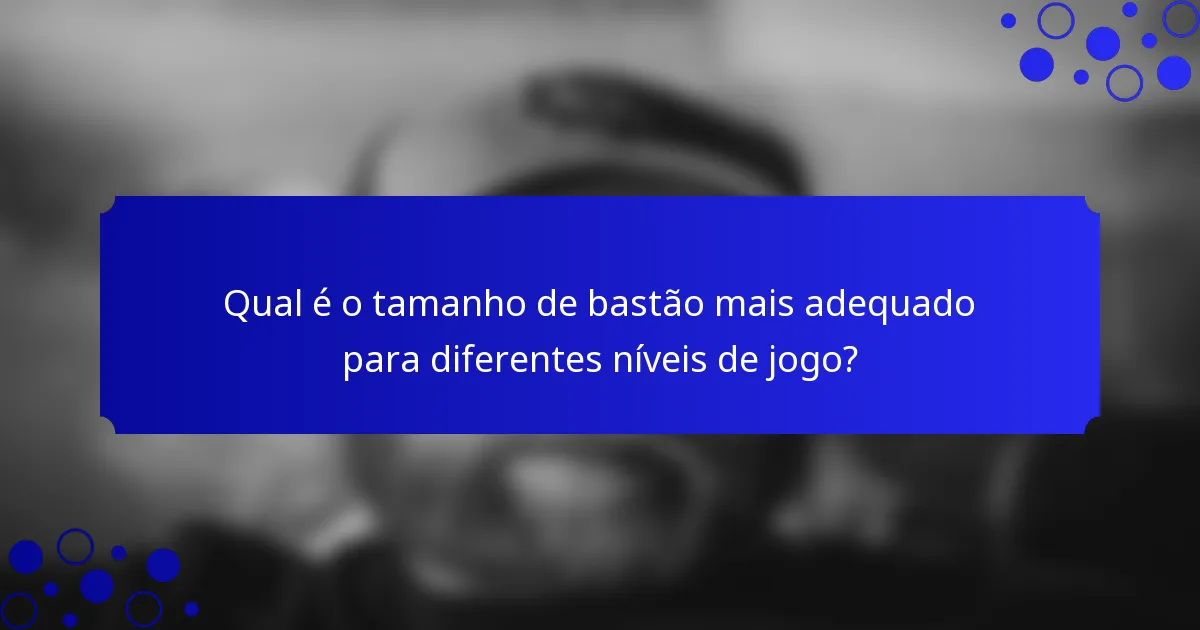 Qual é o tamanho de bastão mais adequado para diferentes níveis de jogo?